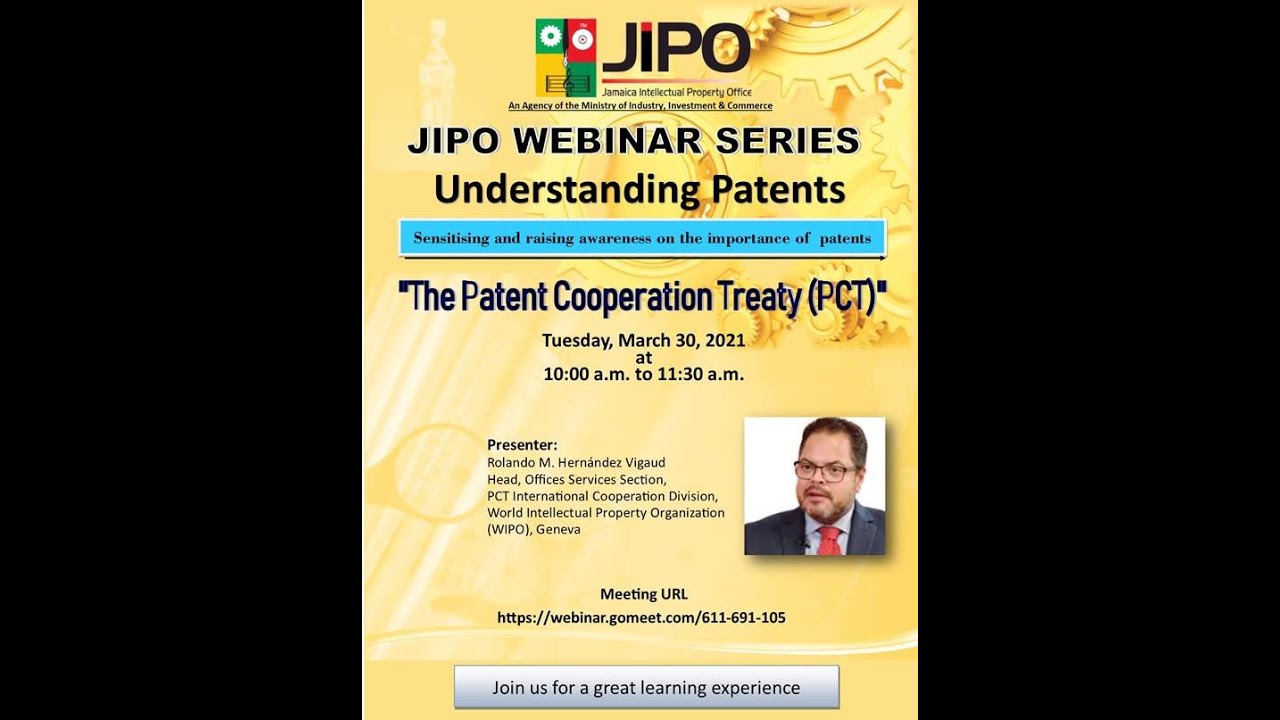 JIPO
Jamaica Intellectual Property Office
An Agency of the Ministry of Industry, Investment & Commerce

JIPO WEBINAR SERIES
Understanding Patents

Sensitising and raising awareness on the importance of patents

"The Patent Cooperation Treaty (PCT)"

Tuesday, March 30, 2021
at
10:00 a.m. to 11:30 a.m.

Presenter:
Rolando M. Hernández Vigaud
Head, Offices Services Section,
PCT International Cooperation Division,
World Intellectual Property Organization (WIPO), Geneva

Meeting URL
https://webinar.gomeet.com/611-691-105

Join us for a great learning experience